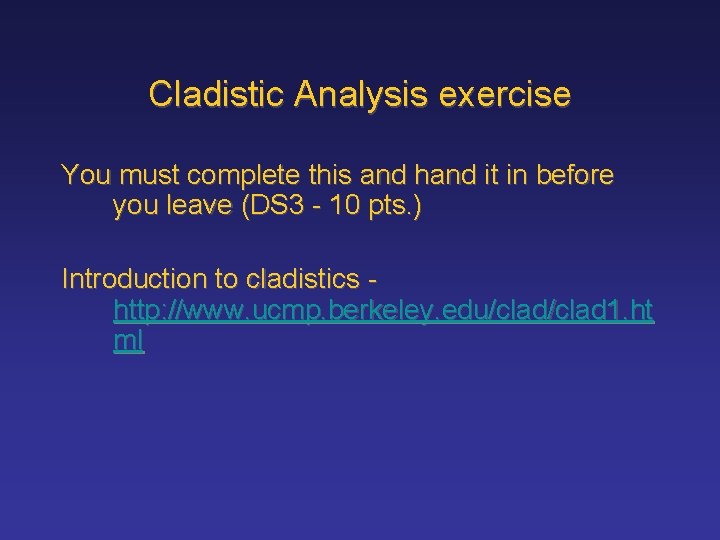 Cladistic Analysis exercise

You must complete this and hand it in before you leave (DS3 - 10 pts.)

Introduction to cladistics - http://www.ucmp.berkeley.edu/clad/clad1.html